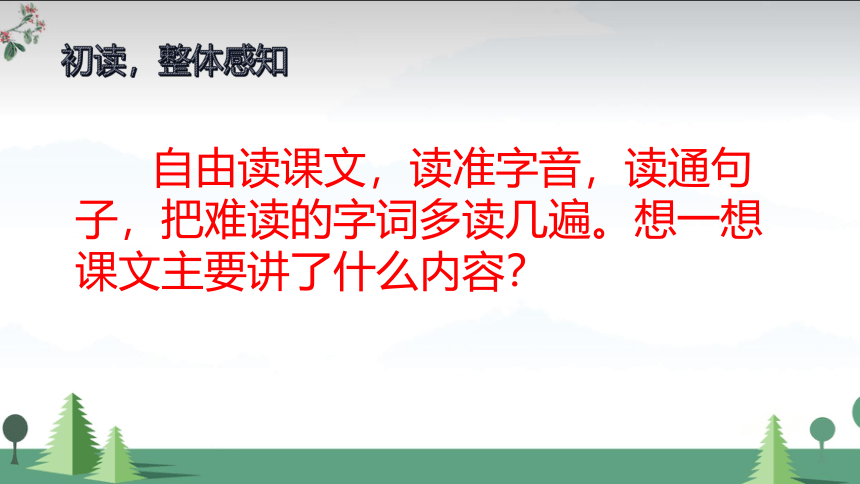 初读，整体感知

自由读课文，读准字音，读通句子，把难读的字词多读几遍。想一想课文主要讲了什么内容？